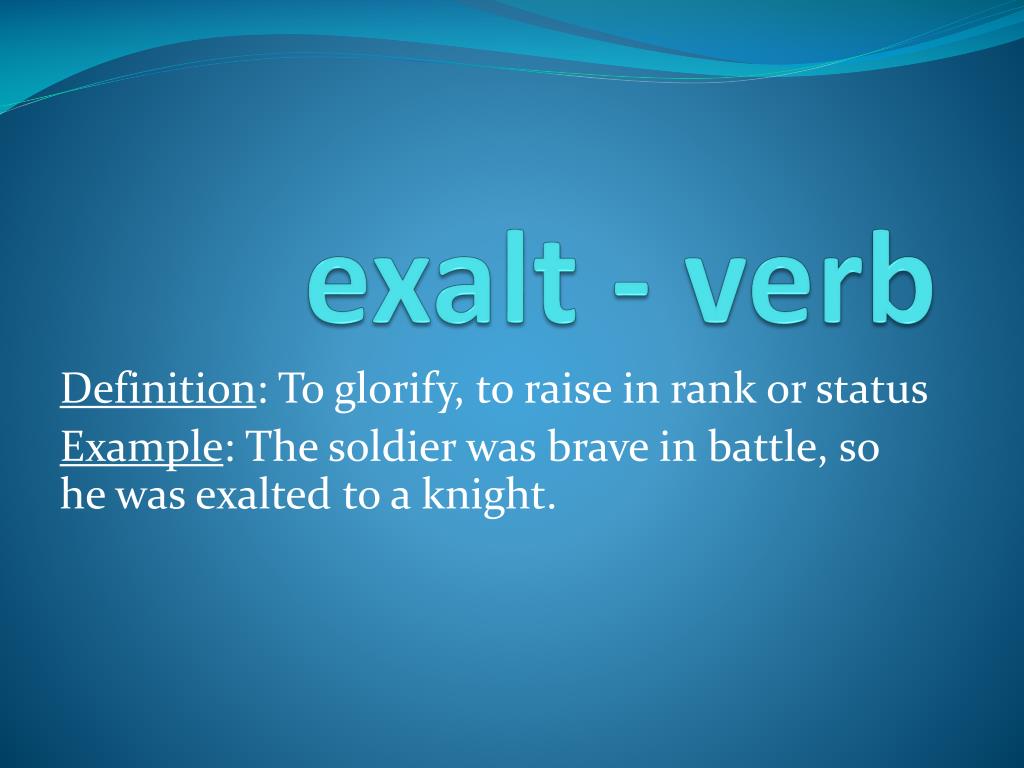 exalt - verb

Definition: To glorify, to raise in rank or status

Example: The soldier was brave in battle, so he was exalted to a knight.